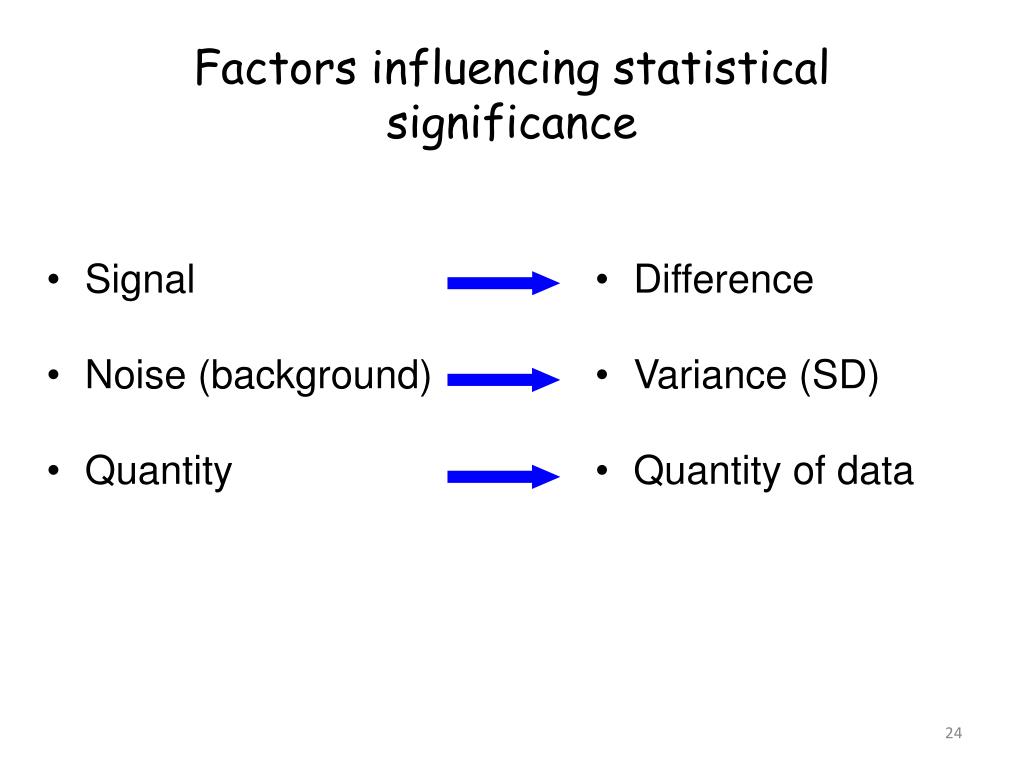 Factors influencing statistical significance

• Signal
• Noise (background)
• Quantity

• Difference
• Variance (SD)
• Quantity of data

24